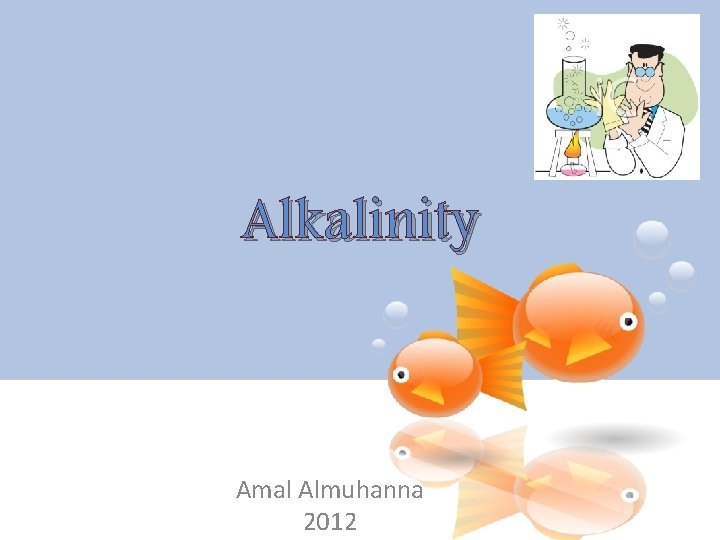 Alkalinity

Amal Almuhanna
2012